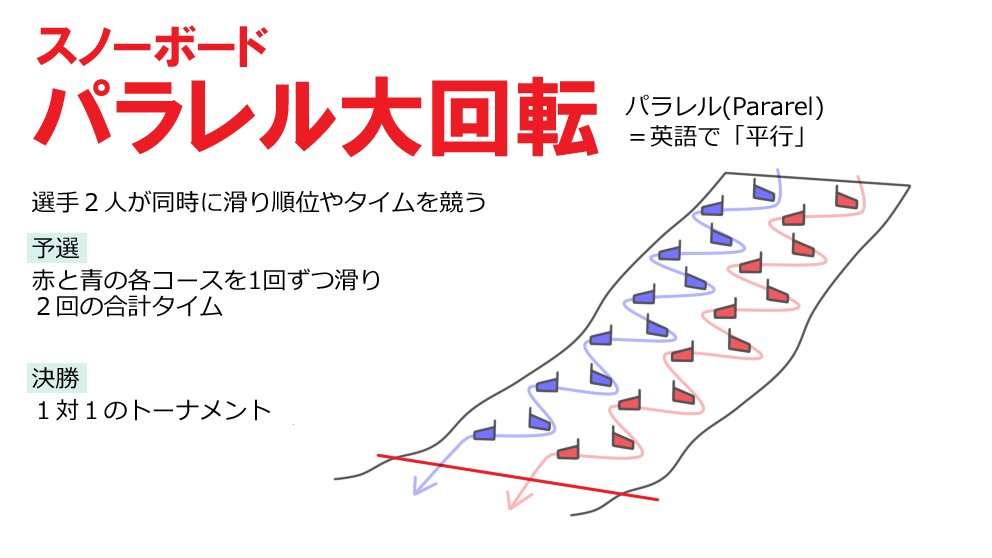 スノーボード
パラレル大回転

パラレル(Pararel)
＝英語で「平行」

選手２人が同時に滑り順位やタイムを競う

予選
赤と青の各コースを1回ずつ滑り
２回の合計タイム

決勝
１対１のトーナメント